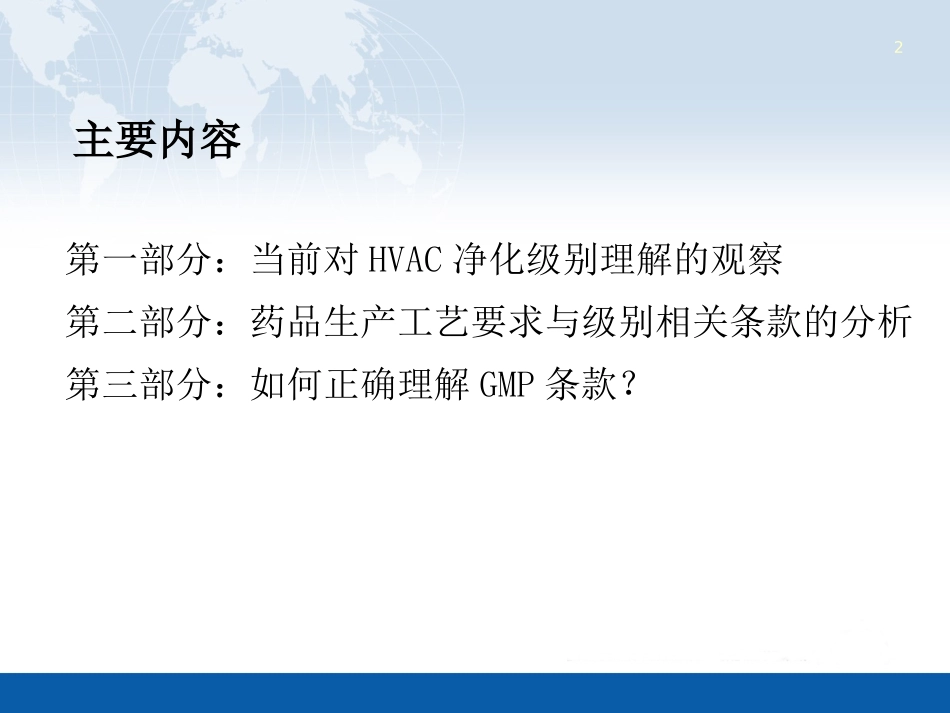 2

主要内容

第一部分：当前对 HVAC 净化级别理解的观察

第二部分：药品生产工艺要求与级别相关条款的分析

第三部分：如何正确理解 GMP 条款？